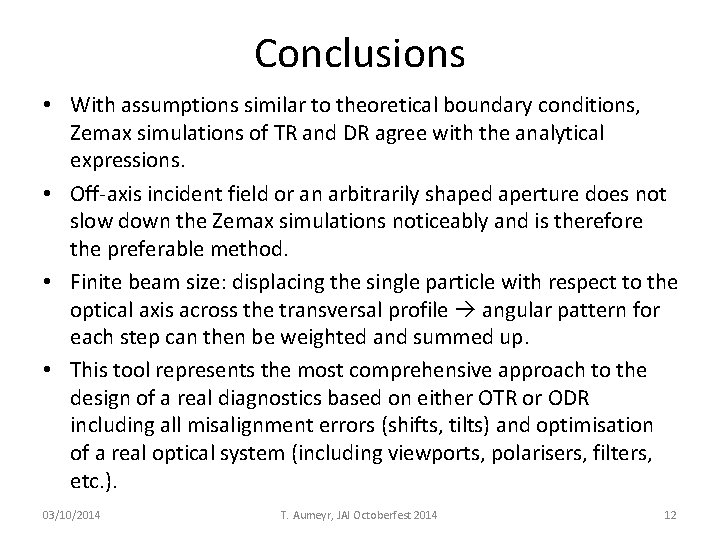 Conclusions

• With assumptions similar to theoretical boundary conditions, Zemax simulations of TR and DR agree with the analytical expressions.

• Off-axis incident field or an arbitrarily shaped aperture does not slow down the Zemax simulations noticeably and is therefore the preferable method.

• Finite beam size: displacing the single particle with respect to the optical axis across the transversal profile → angular pattern for each step can then be weighted and summed up.

• This tool represents the most comprehensive approach to the design of a real diagnostics based on either OTR or ODR including all misalignment errors (shifts, tilts) and optimisation of a real optical system (including viewports, polarisers, filters, etc.).

03/10/2014

T. Aumeyr, JAI Octoberfest 2014

12